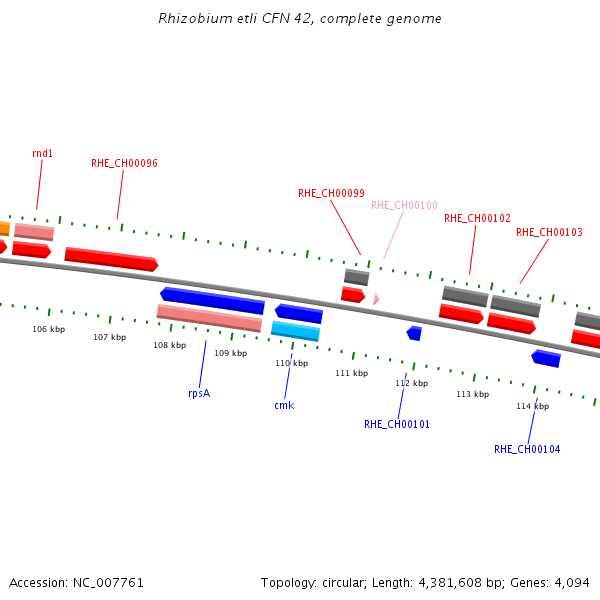 Rhizobium etli CFN 42, complete genome

rnd1
RHE_CH00096
RHE_CH00099
RHE_CH00100
RHE_CH00102
RHE_CH00103

106 kbp
107 kbp
108 kbp
109 kbp
110 kbp
111 kbp
112 kbp
113 kbp
114 kbp

rpsA
cmk
RHE_CH00101
RHE_CH00104

Accession: NC_007761

Topology: circular; Length: 4,381,608 bp; Genes: 4,094